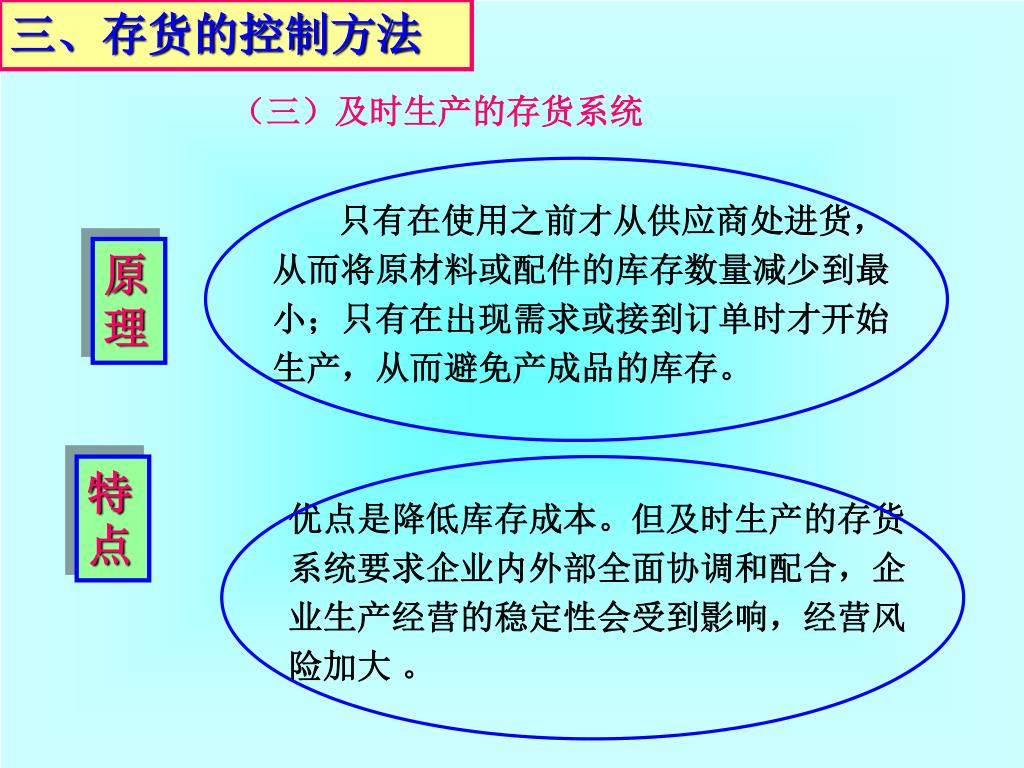 三、存货的控制方法

（三）及时生产的存货系统

原理

只有在使用之前才从供应商处进货，从而将原材料或配件的库存数量减少到最小；只有在出现需求或接到订单时才开始生产，从而避免产成品的库存。

特点

优点是降低库存成本。但及时生产的存货系统要求企业内外部全面协调和配合，企业生产经营的稳定性会受到影响，经营风险加大 。